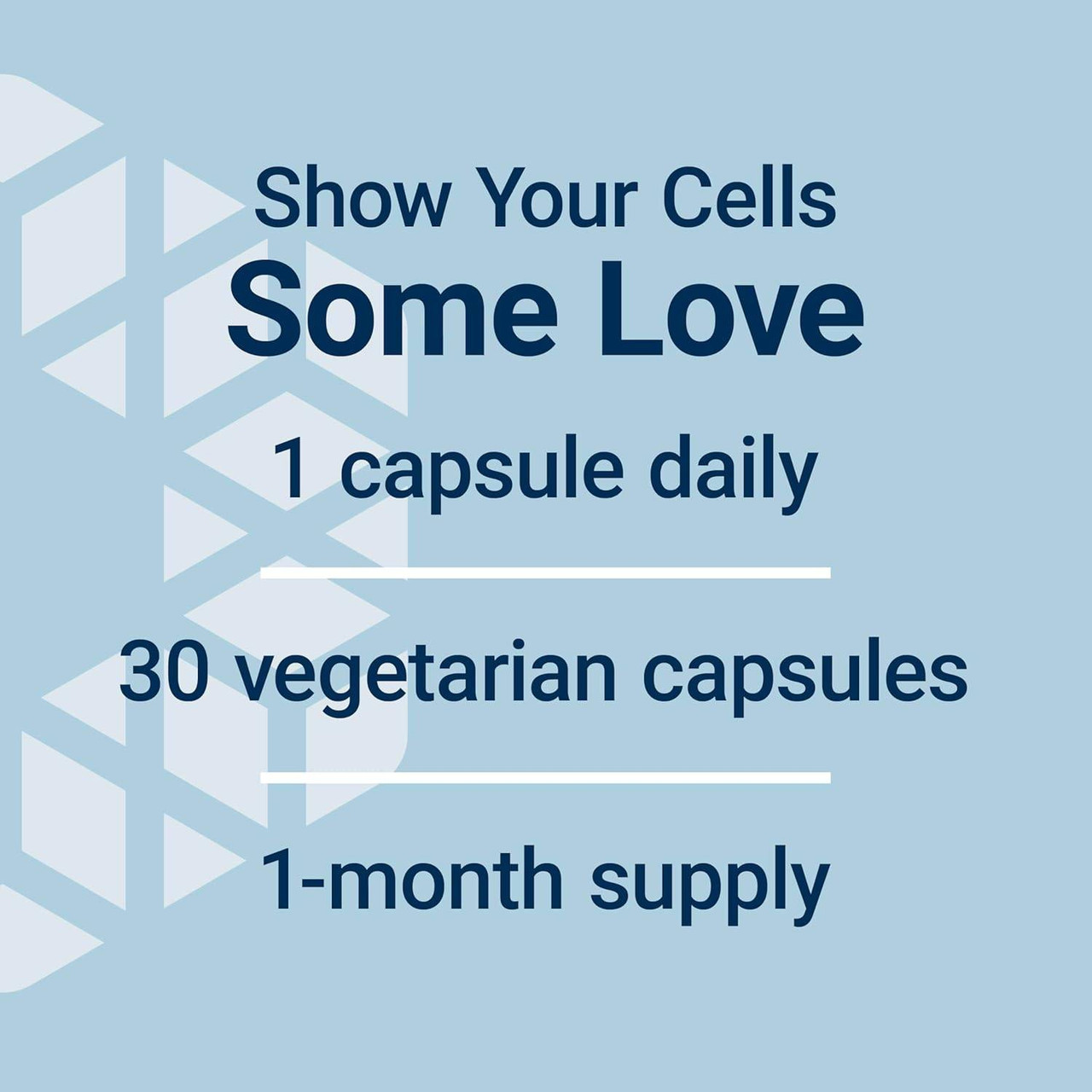 Show Your Cells
Some Love

1 capsule daily

30 vegetarian capsules

1-month supply